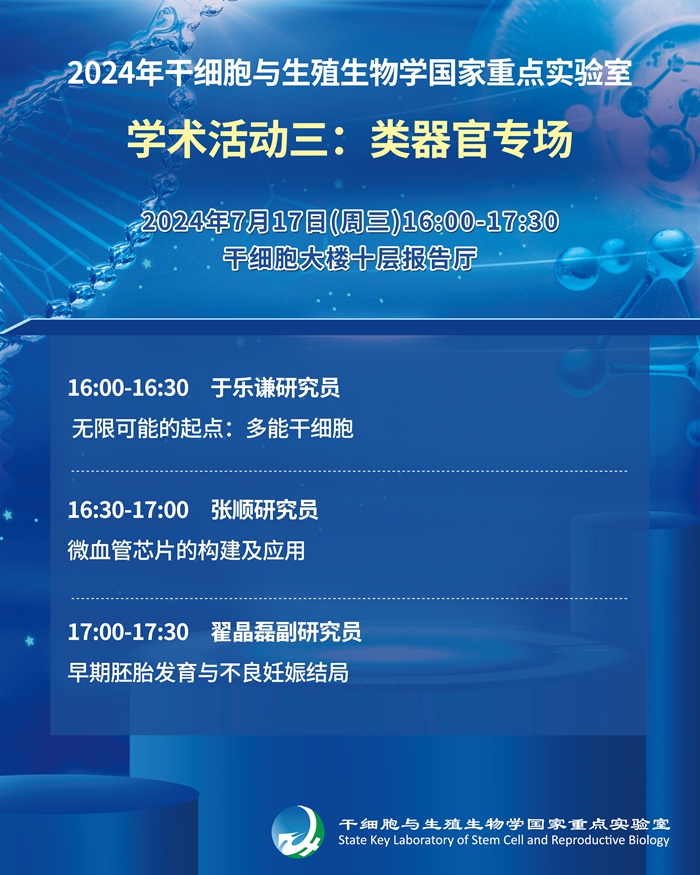 2024年干细胞与生殖生物学国家重点实验室

学术活动三：类器官专场

2024年7月17日(周三)16:00-17:30

干细胞大楼十层报告厅

16:00-16:30 于乐谦研究员

无限可能的起点：多能干细胞

16:30-17:00 张顺研究员

微血管芯片的构建及应用

17:00-17:30 翟晶磊副研究员

早期胚胎发育与不良妊娠结局

干细胞与生殖生物学国家重点实验室
State Key Laboratory of Stem Cell and Reproductive Biology